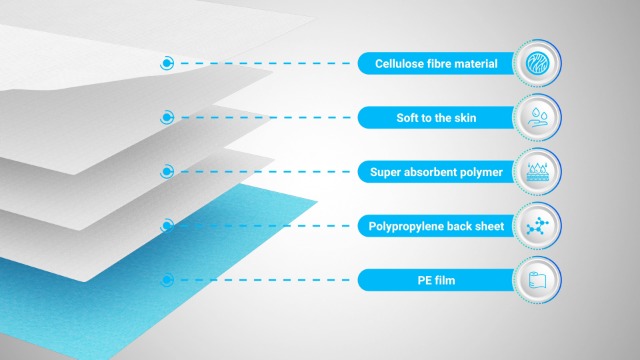 Cellulose fibre material

Soft to the skin

Super absorbent polymer

Polypropylene back sheet

PE film